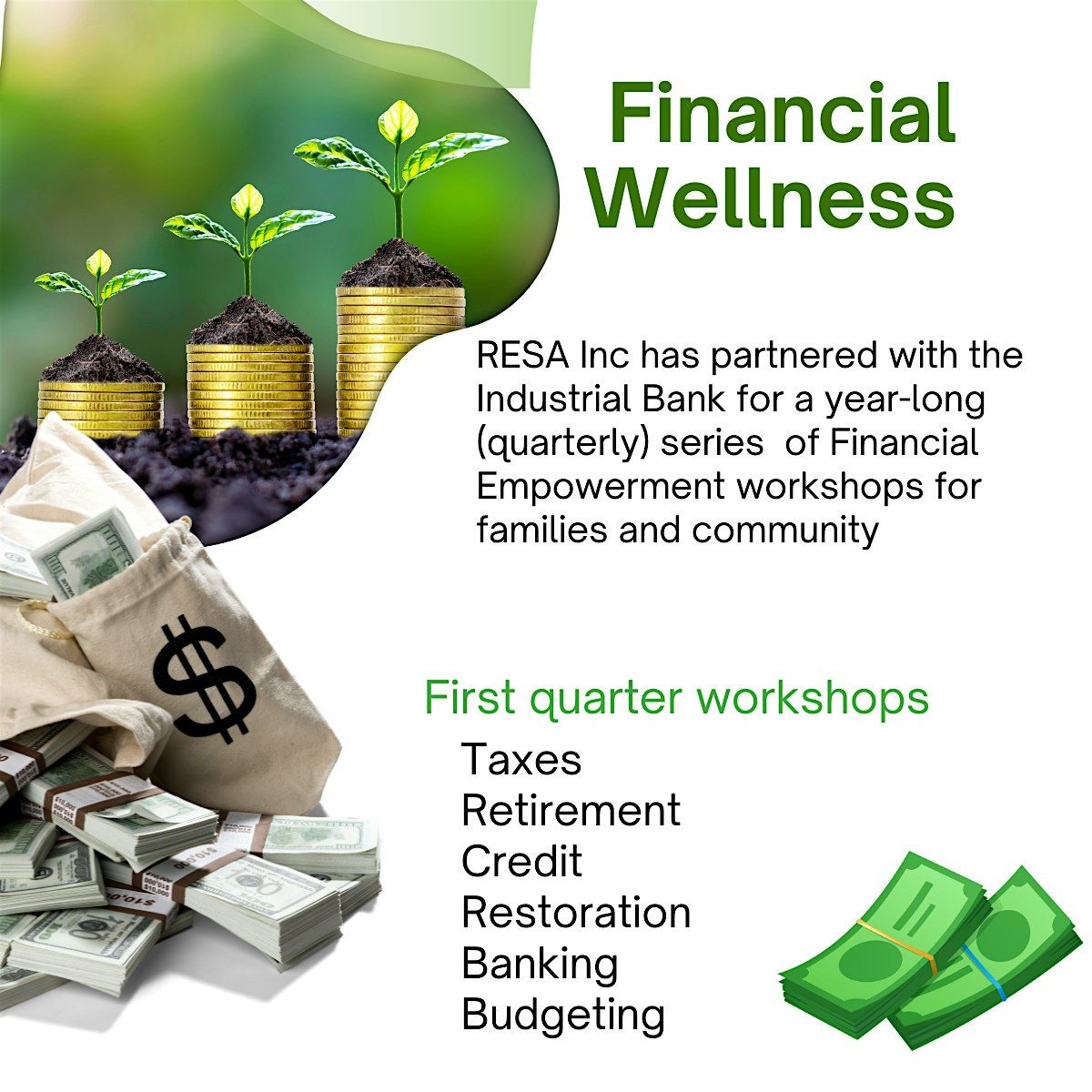 Financial Wellness

RESA Inc has partnered with the Industrial Bank for a year-long (quarterly) series of Financial Empowerment workshops for families and community

$

First quarter workshops

Taxes
Retirement
Credit
Restoration
Banking
Budgeting